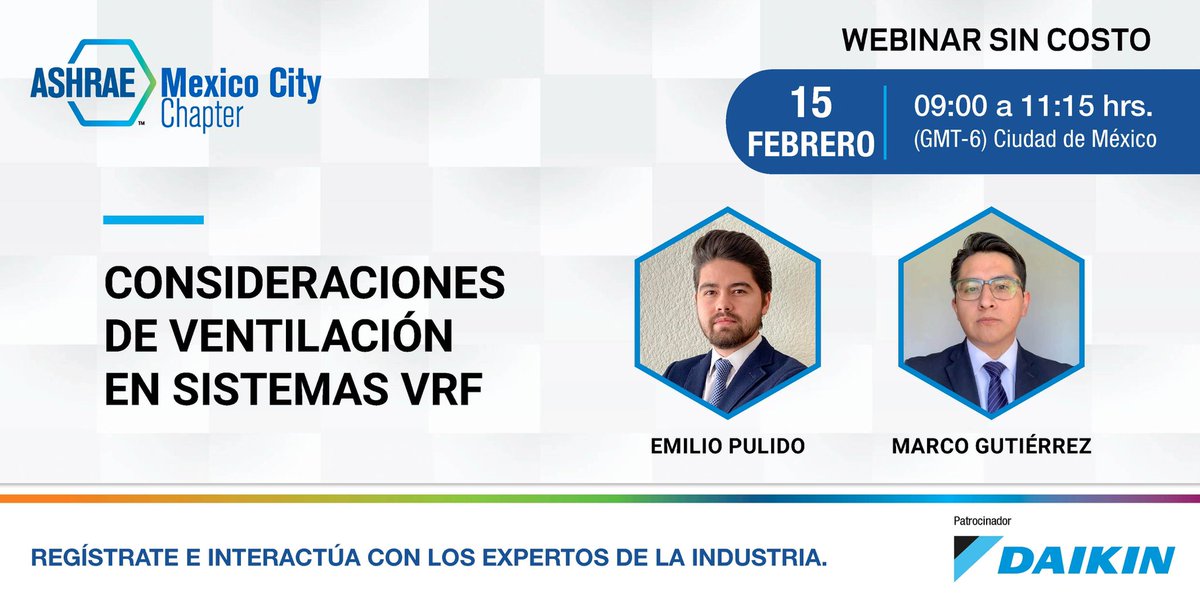 ASHRAE™ Mexico City Chapter

WEBINAR SIN COSTO

15 FEBRERO

09:00 a 11:15 hrs.
(GMT-6) Ciudad de México

CONSIDERACIONES DE VENTILACIÓN EN SISTEMAS VRF

EMILIO PULIDO

MARCO GUTIÉRREZ

REGÍSTRATE E INTERACTÚA CON LOS EXPERTOS DE LA INDUSTRIA.

Patrocinador
DAIKIN